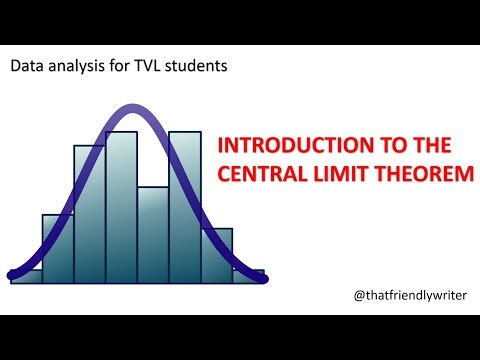 Data analysis for TVL students

INTRODUCTION TO THE CENTRAL LIMIT THEOREM

@thatfriendlywriter